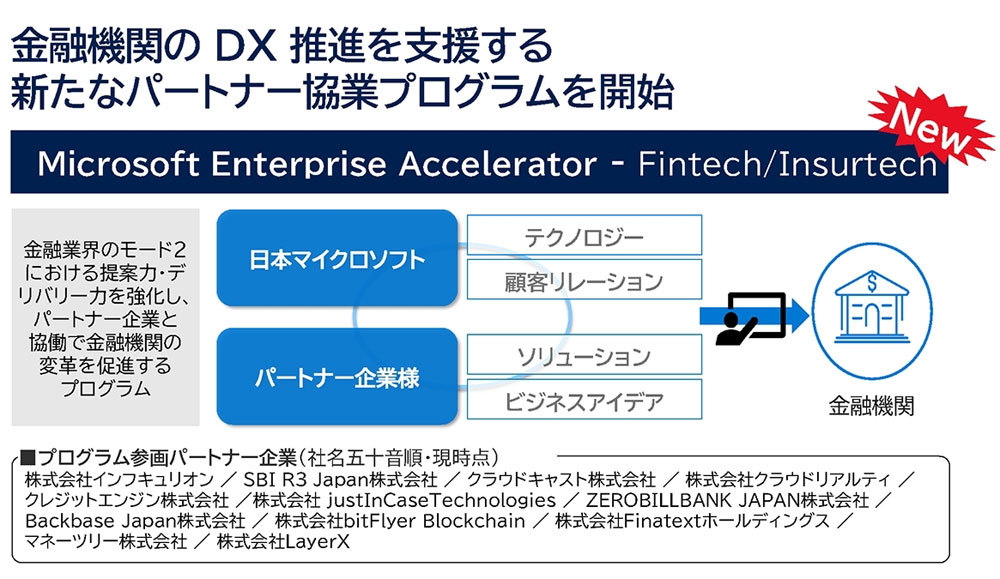 金融機関の DX 推進を支援する
新たなパートナー協業プログラムを開始

New

Microsoft Enterprise Accelerator - Fintech/Insurtech

金融業界のモード2における提案力・デリバリー力を強化し、パートナー企業と協働で金融機関の変革を促進するプログラム

日本マイクロソフト

テクノロジー

顧客リレーション

パートナー企業様

ソリューション

ビジネスアイデア

金融機関

■プログラム参画パートナー企業（社名五十音順・現時点）
株式会社インフキュリオン ／ SBI R3 Japan株式会社 ／ クラウドキャスト株式会社 ／ 株式会社クラウドリアルティ ／ クレジットエンジン株式会社 ／株式会社 justInCaseTechnologies ／ ZEROBILLBANK JAPAN株式会社 ／ Backbase Japan株式会社 ／ 株式会社bitFlyer Blockchain ／ 株式会社Finatextホールディングス ／ マネーツリー株式会社 ／ 株式会社LayerX